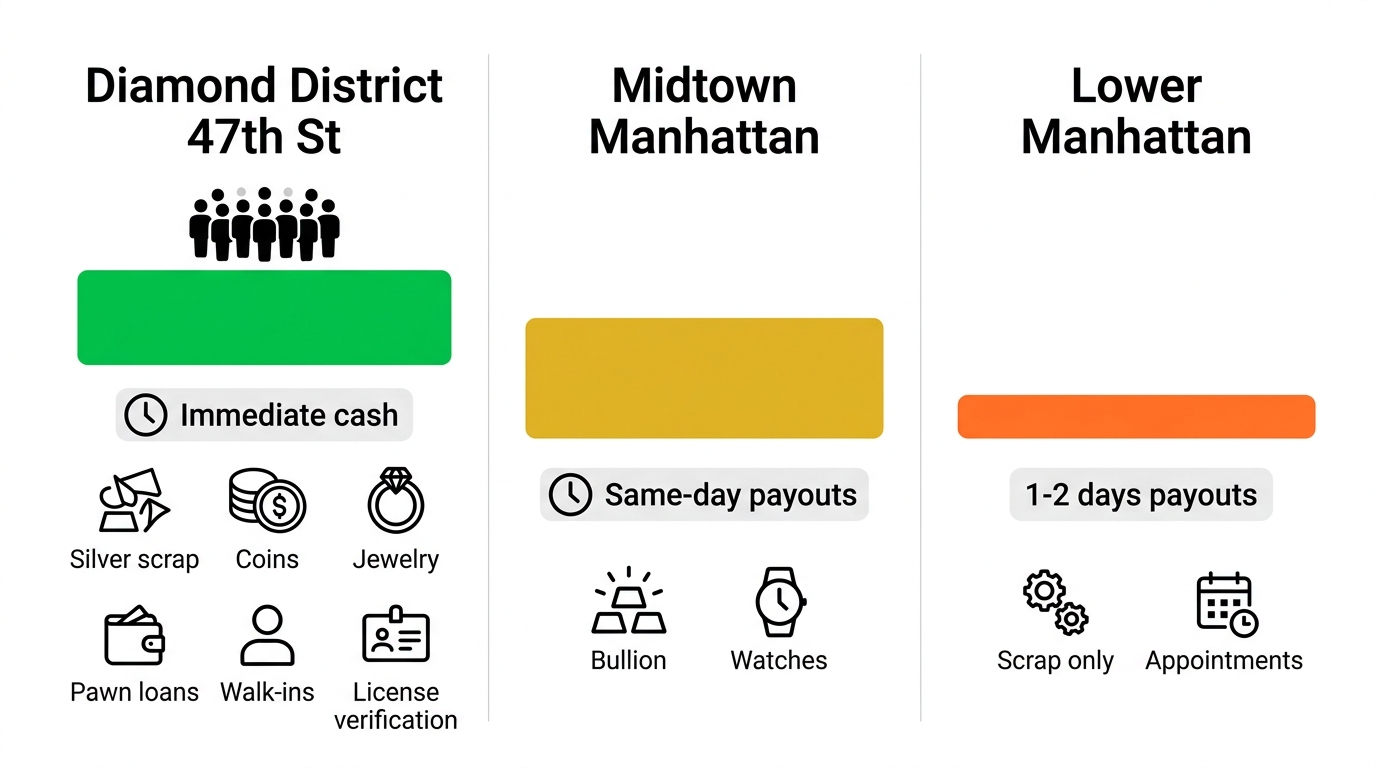 Diamond District 47th St

Immediate cash

Silver scrap
Coins
Jewelry
Pawn loans
Walk-ins
License verification

Midtown Manhattan

Same-day payouts

Bullion
Watches

Lower Manhattan

1-2 days payouts

Scrap only
Appointments